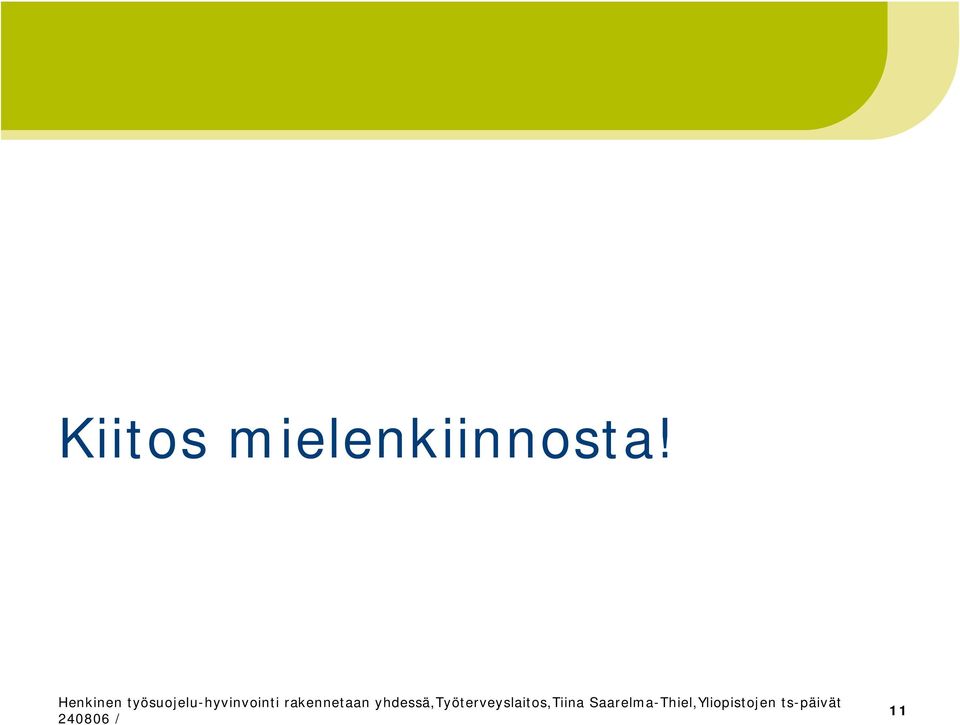 Kiitos mielenkiinnosta!

Henkinen työsuojelu-hyvinvointi rakennetaan yhdessä,Työterveyslaitos,Tiina Saarelma-Thiel,Yliopistojen ts-päivät 240806 /

11